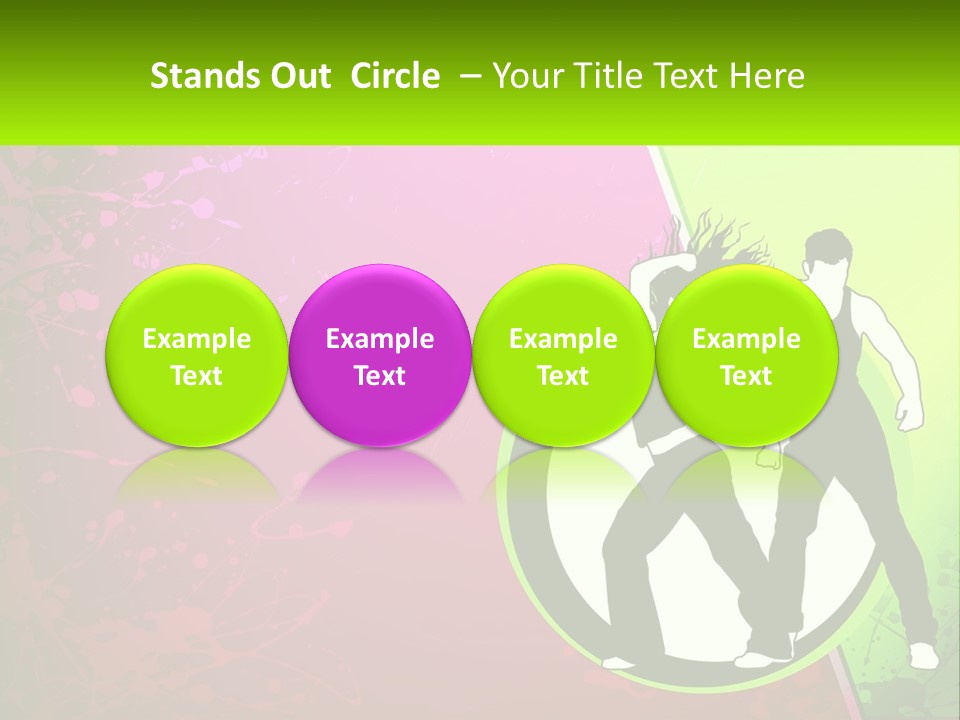 Stands Out  Circle  – Your Title Text Here

Example Text

Example Text

Example Text

Example Text